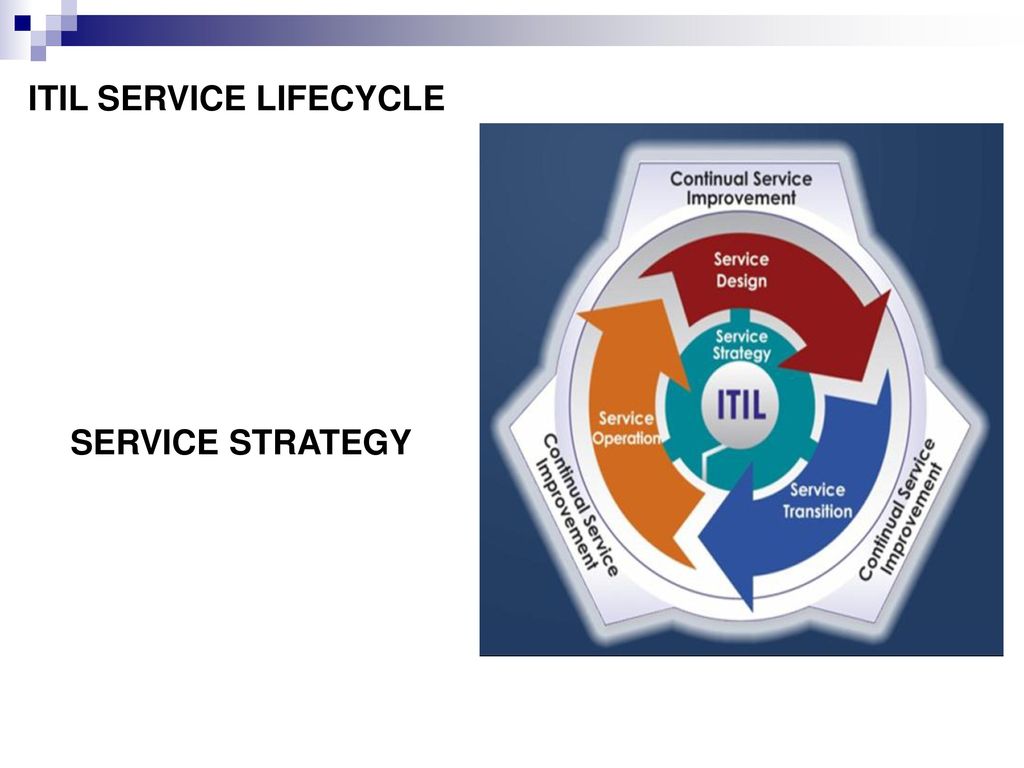 ITIL SERVICE LIFECYCLE

SERVICE STRATEGY

Continual Service Improvement

Service Design

Service Strategy

ITIL

Service Operation

Service Transition

Continual Service Improvement

Continual Service Improvement